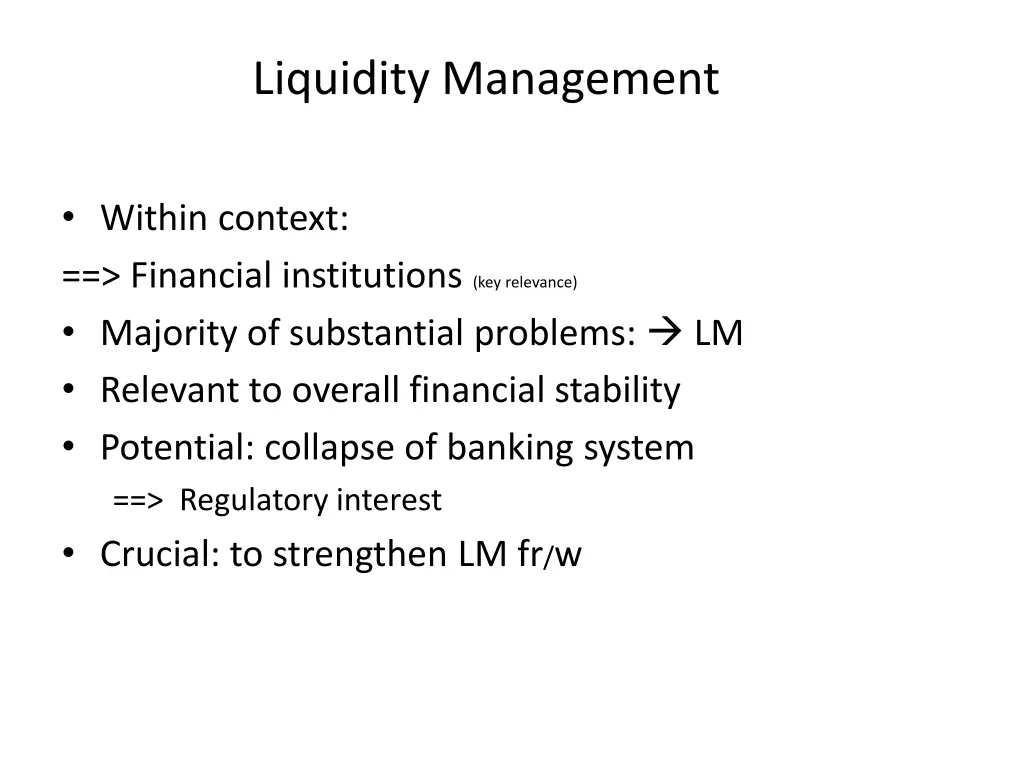 Liquidity Management

• Within context:
==> Financial institutions (key relevance)
• Majority of substantial problems: → LM
• Relevant to overall financial stability
• Potential: collapse of banking system
==> Regulatory interest
• Crucial: to strengthen LM fr/w